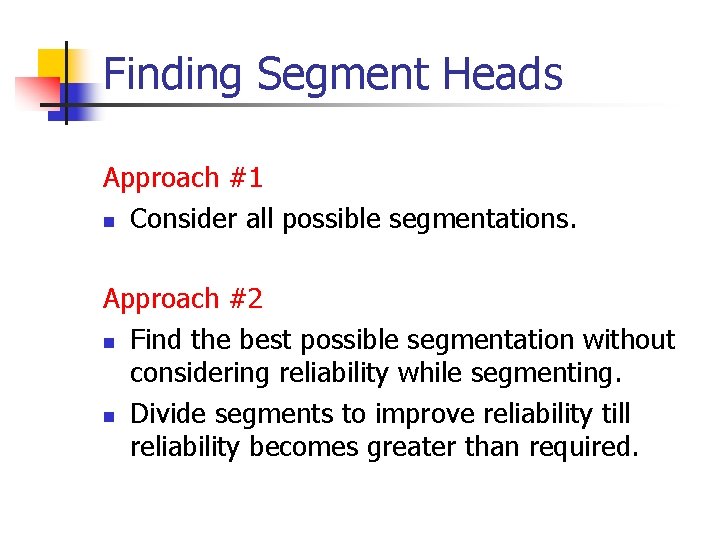 Finding Segment Heads

Approach #1

- Consider all possible segmentations.

Approach #2

- Find the best possible segmentation without considering reliability while segmenting.
- Divide segments to improve reliability till reliability becomes greater than required.